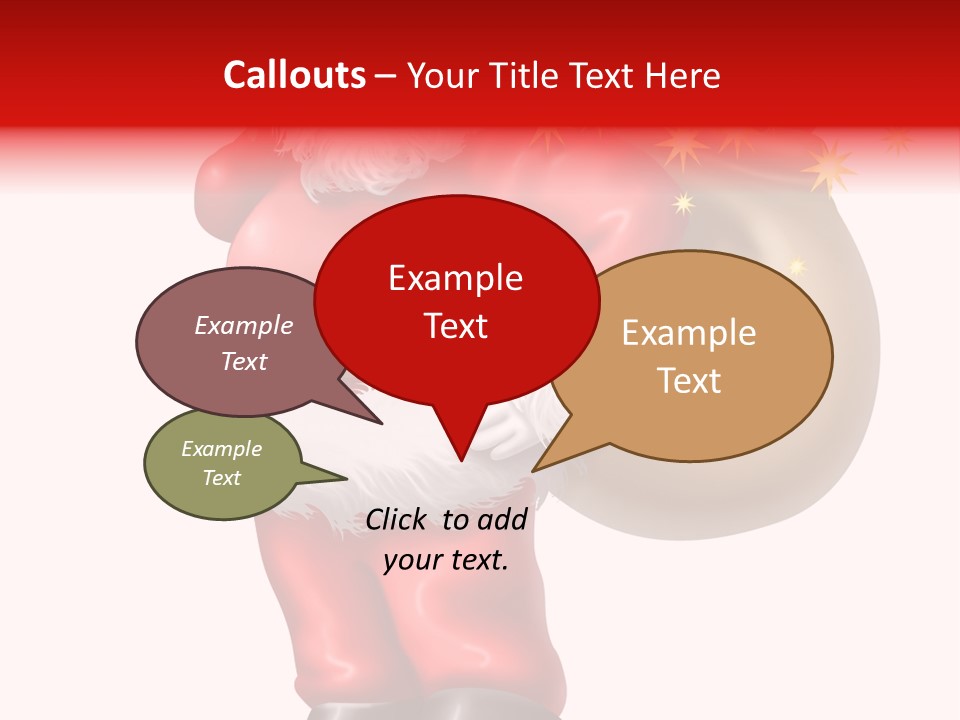 Callouts – Your Title Text Here

Example Text

Example Text

Example Text

Example Text

Click to add your text.